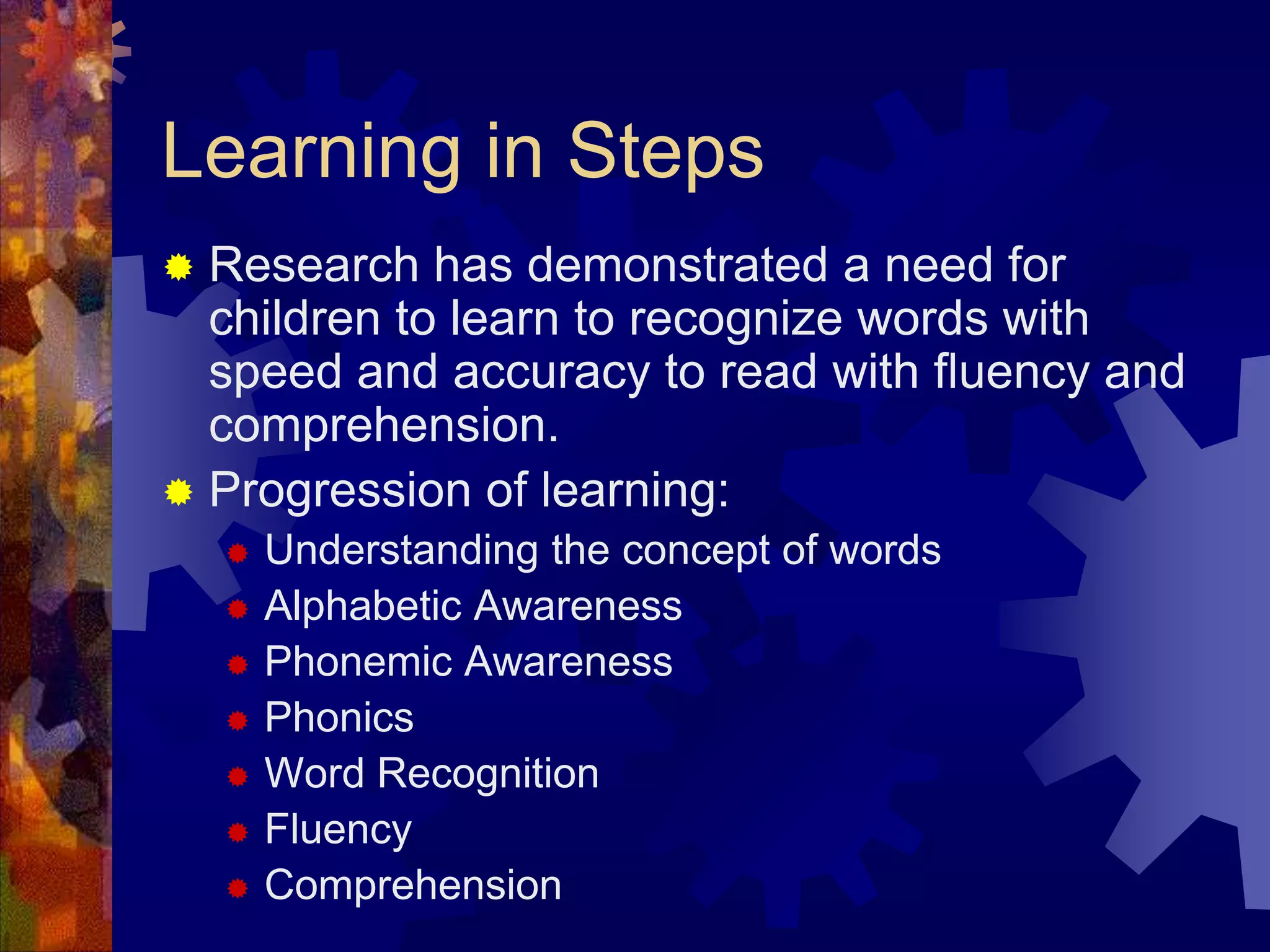 Learning in Steps

Research has demonstrated a need for children to learn to recognize words with speed and accuracy to read with fluency and comprehension.

Progression of learning:

Understanding the concept of words

Alphabetic Awareness

Phonemic Awareness

Phonics

Word Recognition

Fluency

Comprehension